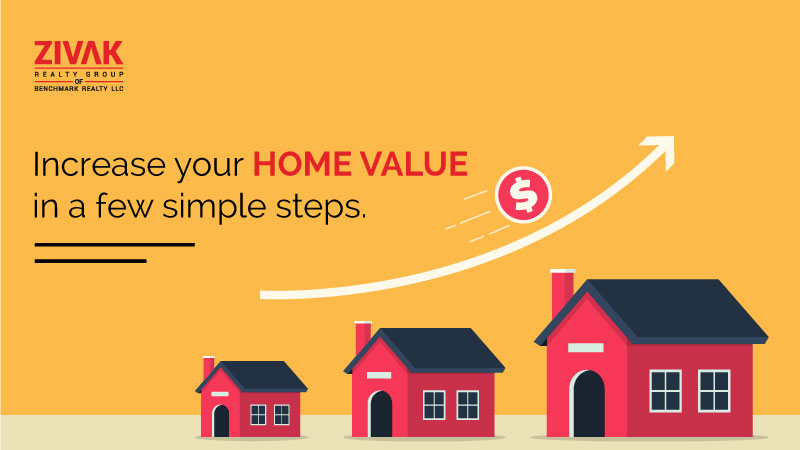 ZIVAK
REALTY GROUP
OF
BENCHMARK REALTY LLC

Increase your HOME VALUE in a few simple steps.

$